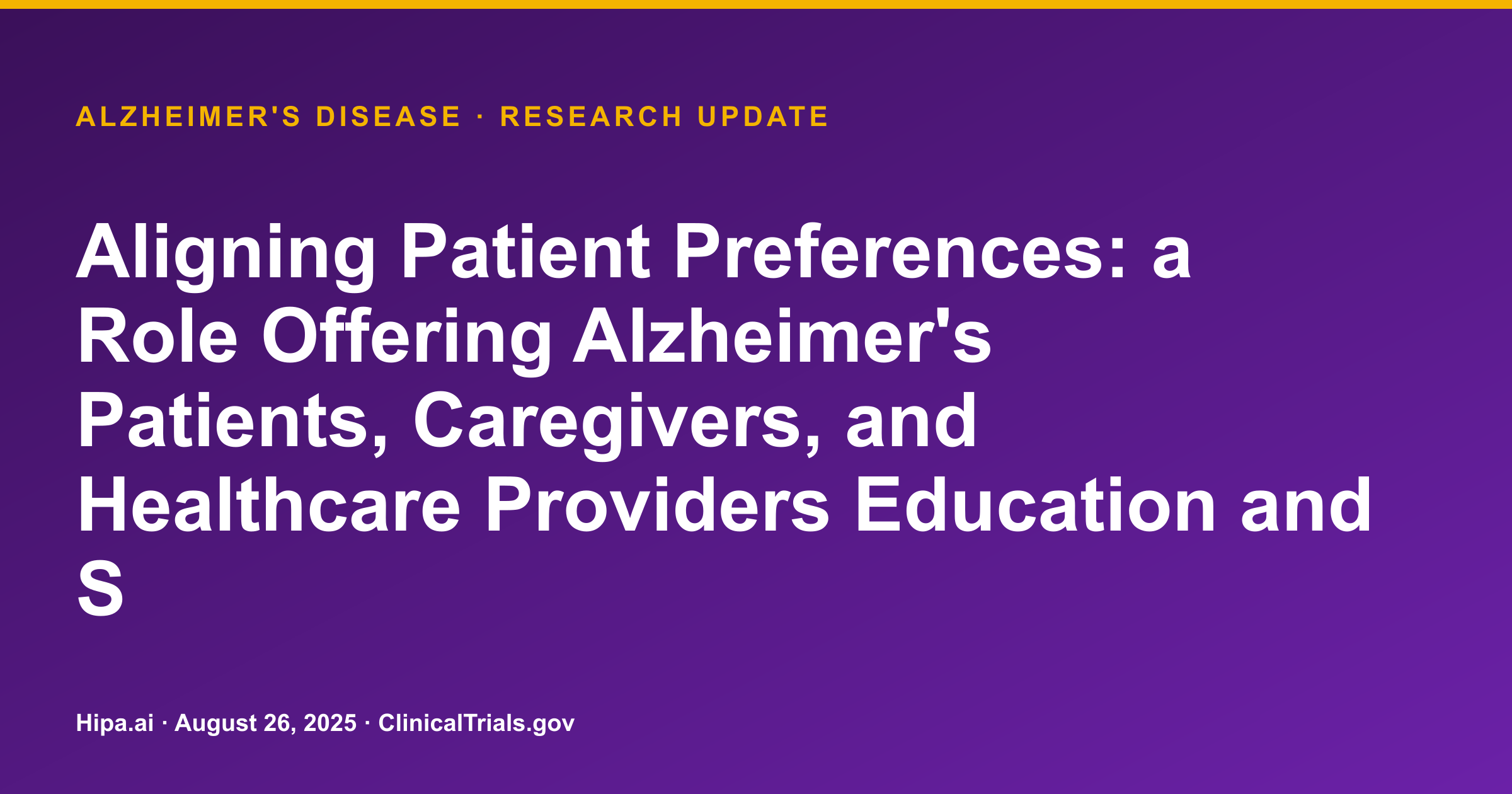 ALZHEIMER'S DISEASE · RESEARCH UPDATE

Aligning Patient Preferences: a Role Offering Alzheimer's Patients, Caregivers, and Healthcare Providers Education and S

Hipa.ai · August 26, 2025 · ClinicalTrials.gov